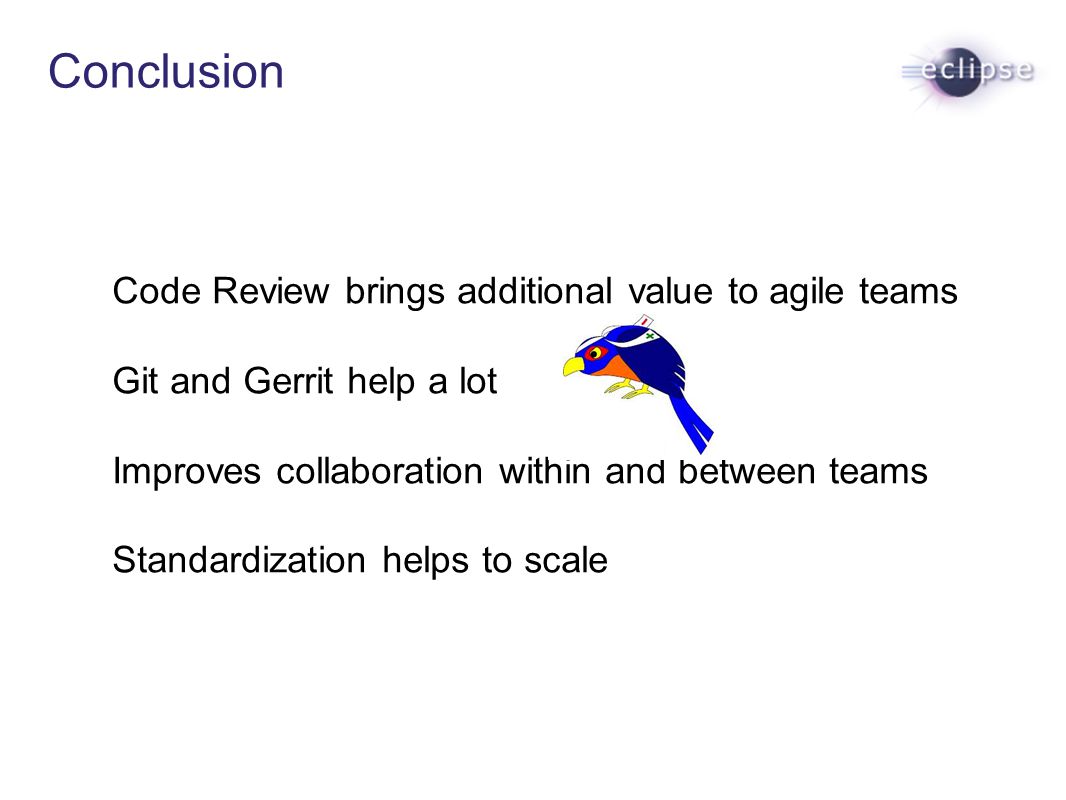 Conclusion

eclipse

Code Review brings additional value to agile teams

Git and Gerrit help a lot

Improves collaboration within and between teams

Standardization helps to scale